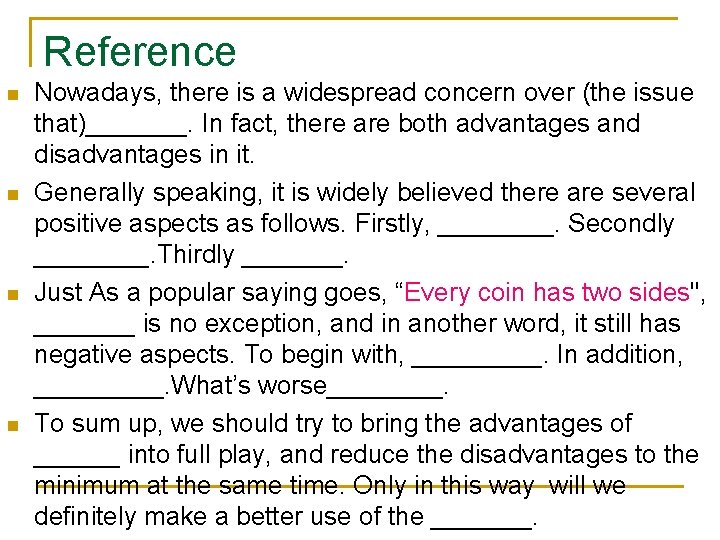 Reference

Nowadays, there is a widespread concern over (the issue that)_______. In fact, there are both advantages and disadvantages in it.

Generally speaking, it is widely believed there are several positive aspects as follows. Firstly, ________. Secondly ________.Thirdly _______.

Just As a popular saying goes, “Every coin has two sides", _______ is no exception, and in another word, it still has negative aspects. To begin with, _________. In addition, _________.What’s worse________.

To sum up, we should try to bring the advantages of ______ into full play, and reduce the disadvantages to the minimum at the same time. Only in this way will we definitely make a better use of the _______.